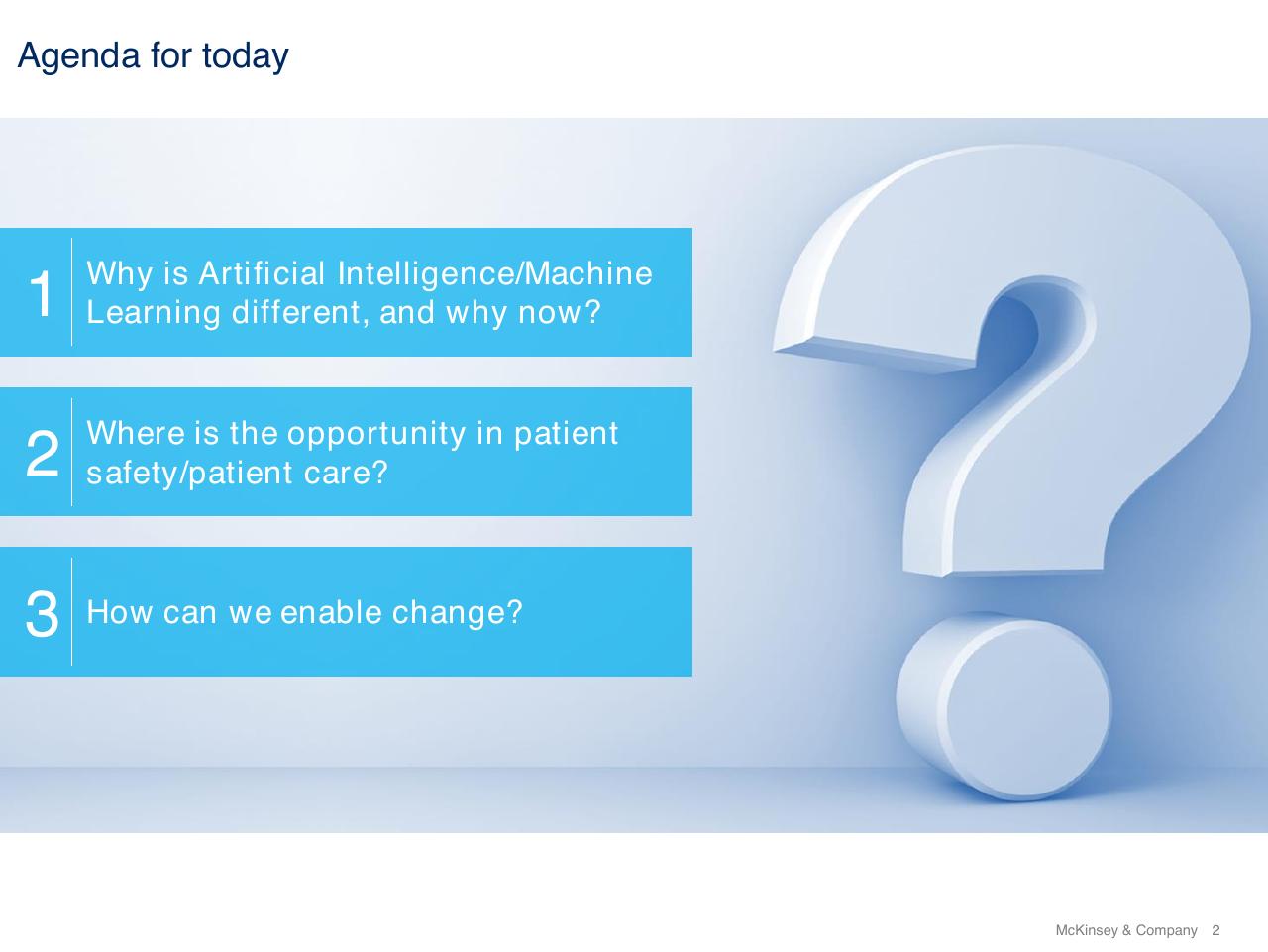 Agenda for today

1 Why is Artificial Intelligence/Machine Learning different, and why now?

2 Where is the opportunity in patient safety/patient care?

3 How can we enable change?

McKinsey & Company 2